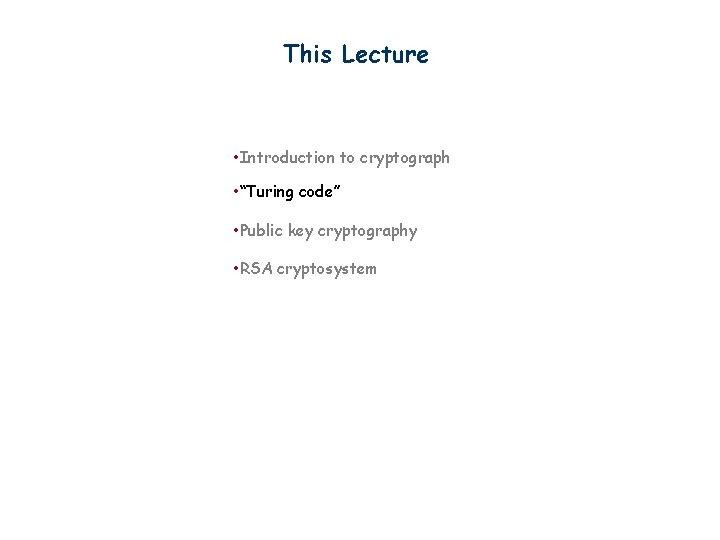 This Lecture

•Introduction to cryptograph

•“Turing code”

•Public key cryptography

•RSA cryptosystem